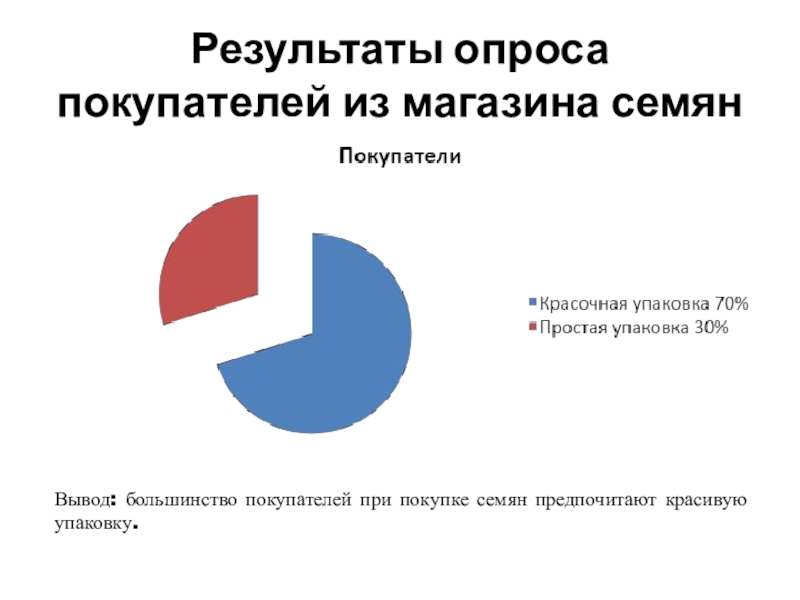 Результаты опроса покупателей из магазина семян

Покупатели

Красочная упаковка 70%
Простая упаковка 30%

Вывод: большинство покупателей при покупке семян предпочитают красивую упаковку.